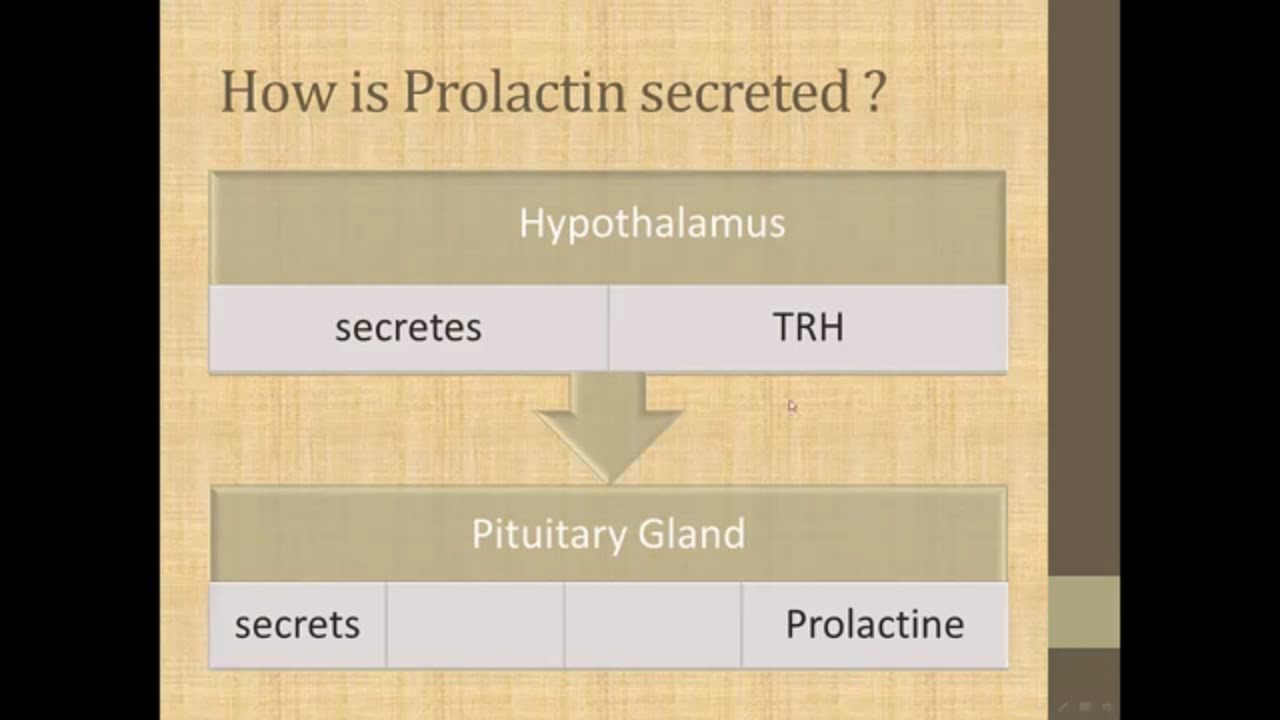 How is Prolactin secreted ?

Hypothalamus

secretes

TRH

Pituitary Gland

secrets

Prolactine